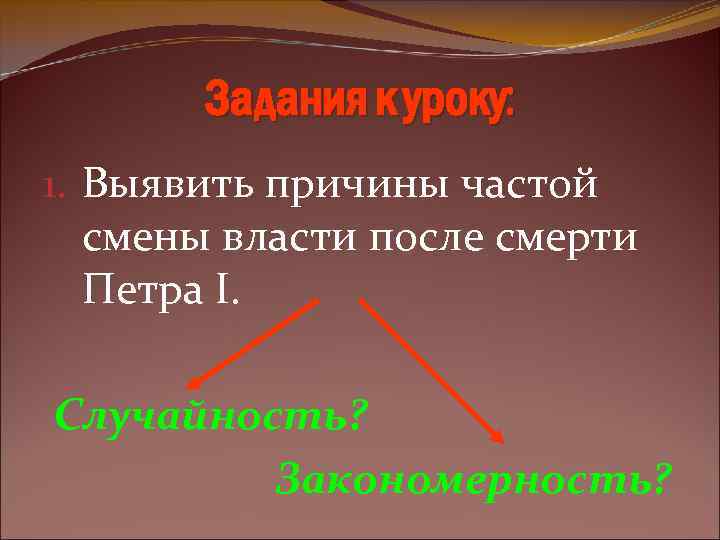 Задания к уроку:

1. Выявить причины частой смены власти после смерти Петра I.

Случайность?

Закономерность?